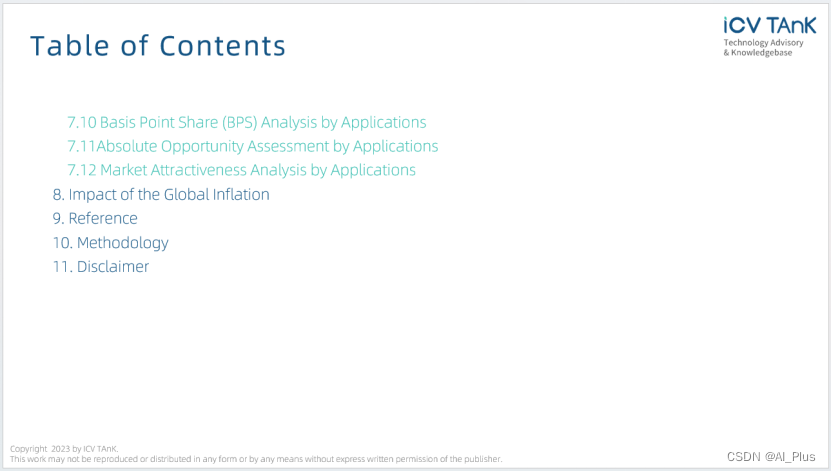 Table of Contents

iCV TAnK
Technology Advisory
& Knowledgebase

7.10 Basis Point Share (BPS) Analysis by Applications
7.11Absolute Opportunity Assessment by Applications
7.12 Market Attractiveness Analysis by Applications
8. Impact of the Global Inflation
9. Reference
10. Methodology
11. Disclaimer

Copyright 2023 by ICV TAnK.
This work may not be reproduced or distributed in any form or by any means without express written permission of the publisher.

CSDN @AI_Plus